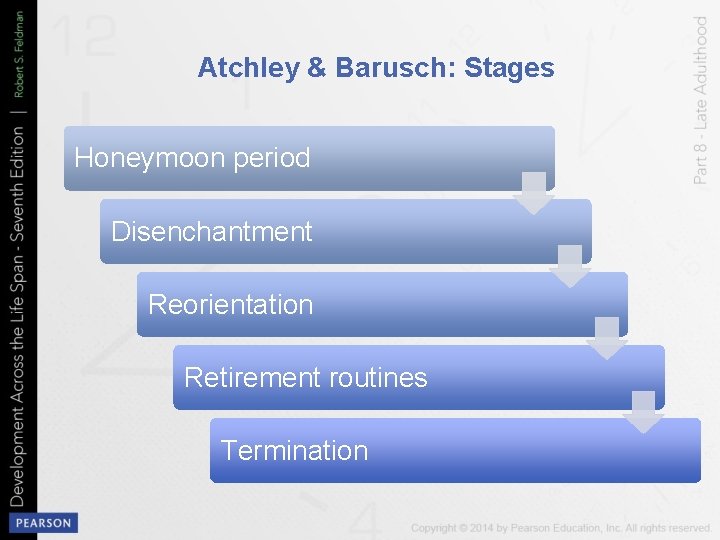 Development Across the Life Span - Seventh Edition | Robert S. Feldman

Atchley & Barusch: Stages

Part 8 - Late Adulthood

Honeymoon period

Disenchantment

Reorientation

Retirement routines

Termination

PEARSON

Copyright © 2014 by Pearson Education, Inc. All rights reserved.